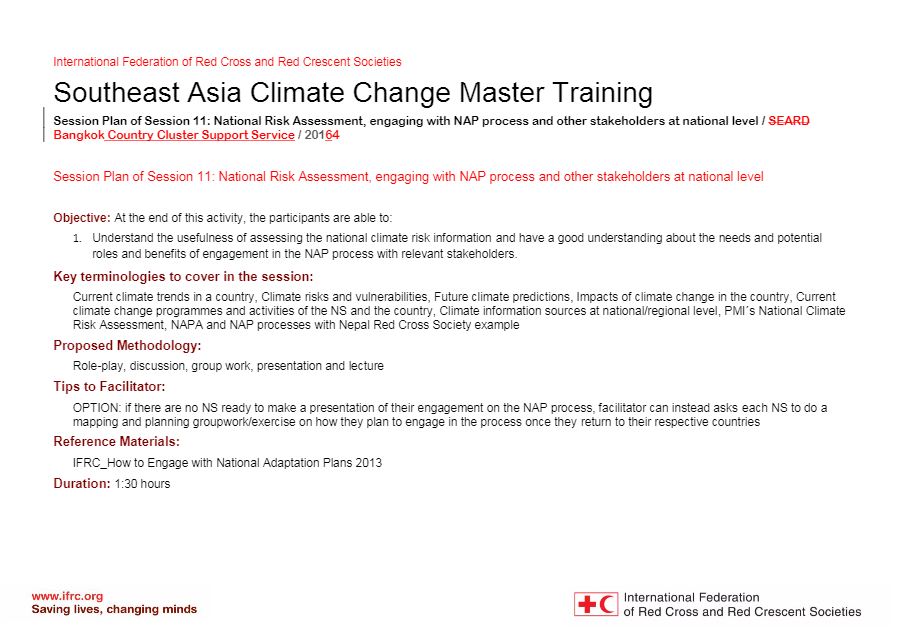 International Federation of Red Cross and Red Crescent Societies

Southeast Asia Climate Change Master Training

Session Plan of Session 11: National Risk Assessment, engaging with NAP process and other stakeholders at national level / SEARD Bangkok Country Cluster Support Service / 20164

Session Plan of Session 11: National Risk Assessment, engaging with NAP process and other stakeholders at national level

Objective: At the end of this activity, the participants are able to:

1. Understand the usefulness of assessing the national climate risk information and have a good understanding about the needs and potential roles and benefits of engagement in the NAP process with relevant stakeholders.

Key terminologies to cover in the session:

Current climate trends in a country, Climate risks and vulnerabilities, Future climate predictions, Impacts of climate change in the country, Current climate change programmes and activities of the NS and the country, Climate information sources at national/regional level, PMI´s National Climate Risk Assessment, NAPA and NAP processes with Nepal Red Cross Society example

Proposed Methodology:

Role-play, discussion, group work, presentation and lecture

Tips to Facilitator:

OPTION: if there are no NS ready to make a presentation of their engagement on the NAP process, facilitator can instead asks each NS to do a mapping and planning groupwork/exercise on how they plan to engage in the process once they return to their respective countries

Reference Materials:

IFRC_How to Engage with National Adaptation Plans 2013

Duration: 1:30 hours

www.ifrc.org
Saving lives, changing minds

International Federation
of Red Cross and Red Crescent Societies